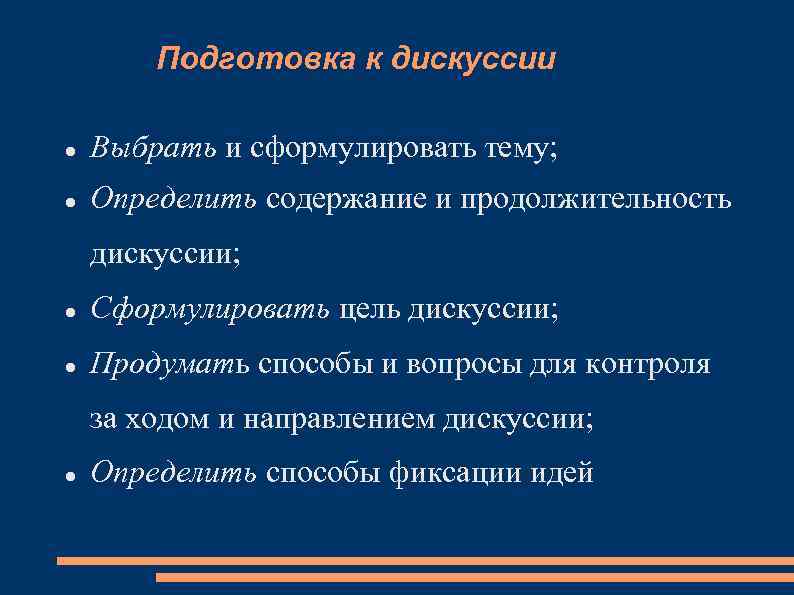 Подготовка к дискуссии

- Выбрать и сформулировать тему;
- Определить содержание и продолжительность дискуссии;
- Сформулировать цель дискуссии;
- Продумать способы и вопросы для контроля за ходом и направлением дискуссии;
- Определить способы фиксации идей